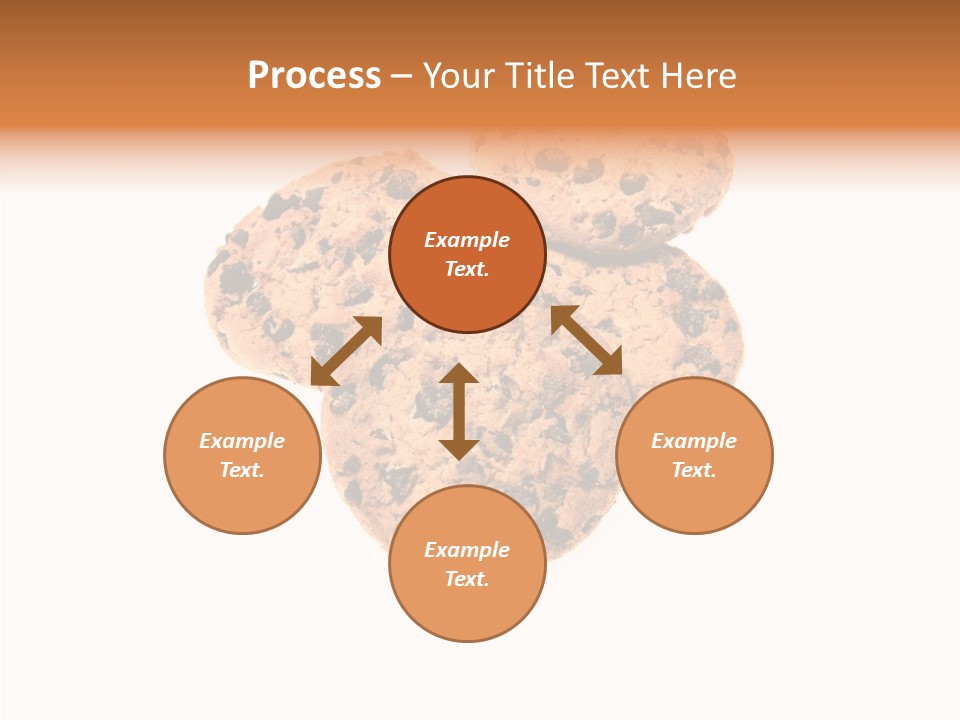 Process – Your Title Text Here

Example Text.

Example Text.

Example Text.

Example Text.